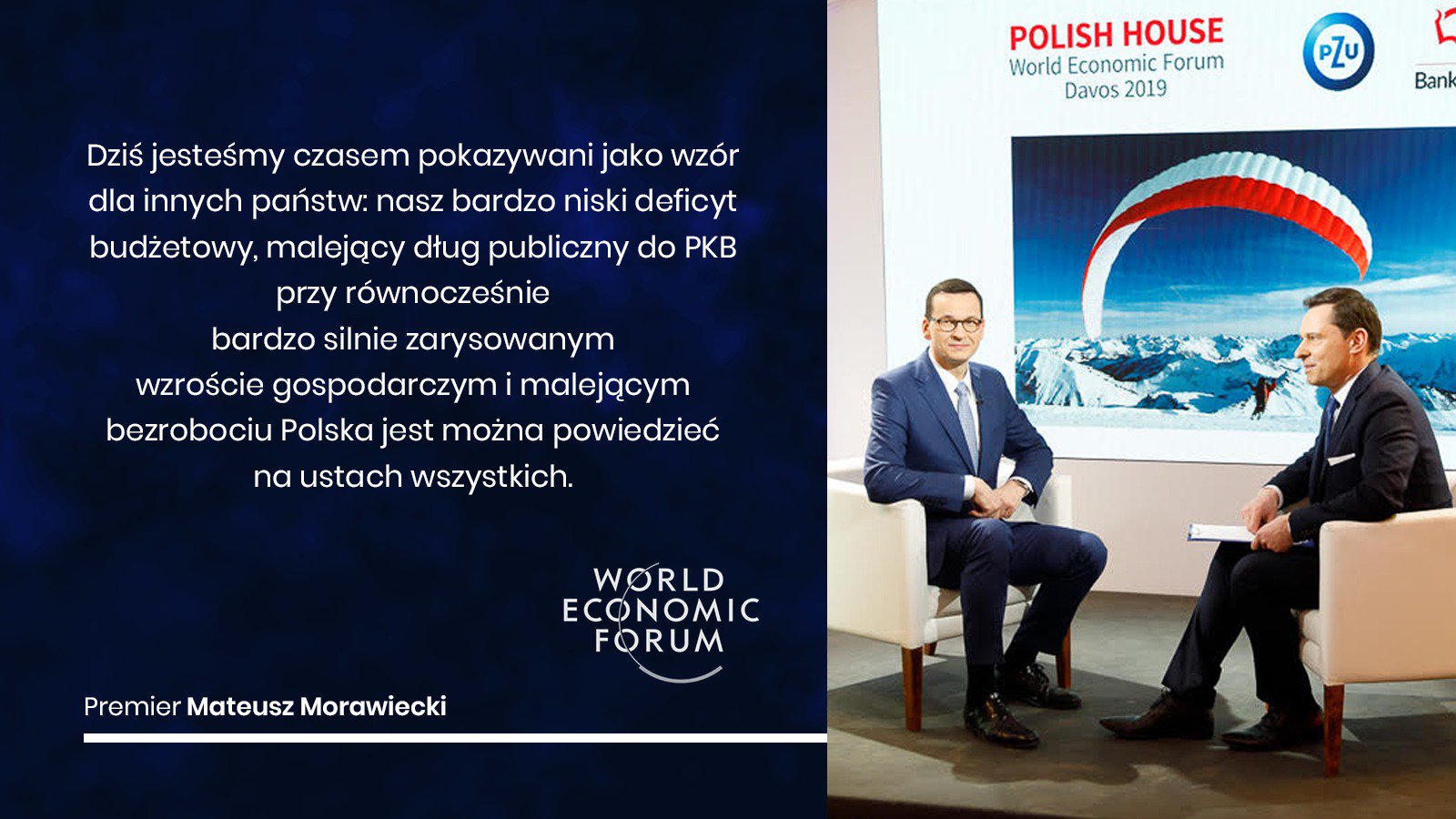 Dziś jesteśmy czasem pokazywani jako wzór dla innych państw: nasz bardzo niski deficyt budżetowy, malejący dług publiczny do PKB przy równocześnie bardzo silnie zarysowanym wzroście gospodarczym i malejącym bezrobociu Polska jest można powiedzieć na ustach wszystkich.

WORLD ECONOMIC FORUM

Premier Mateusz Morawiecki

POLISH HOUSE
World Economic Forum
Davos 2019

PZU

Bank